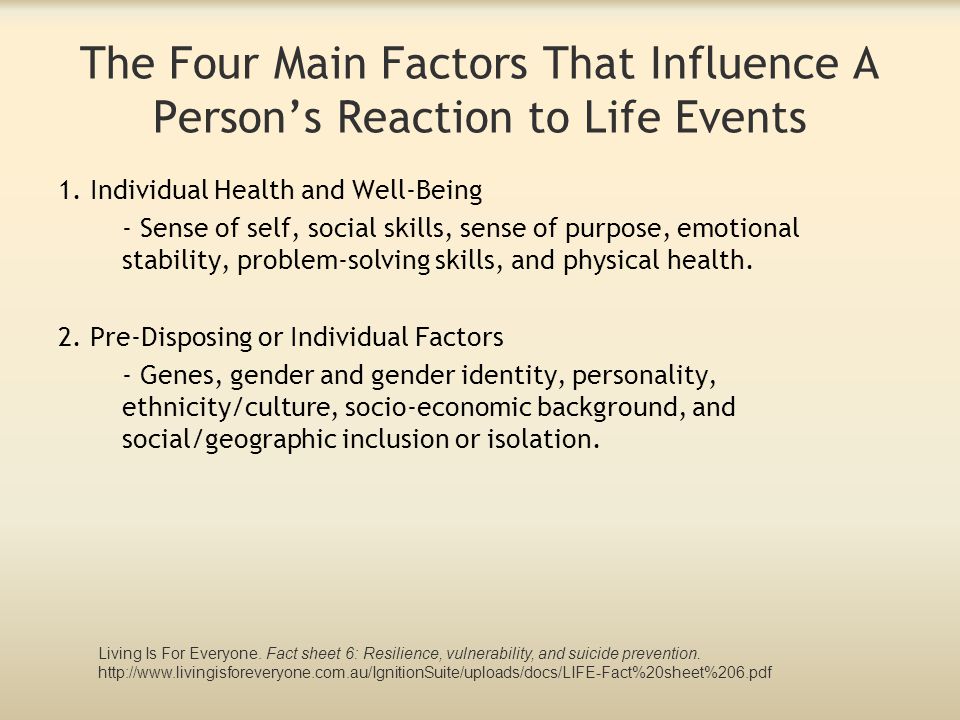 The Four Main Factors That Influence A Person's Reaction to Life Events

1. Individual Health and Well-Being

- Sense of self, social skills, sense of purpose, emotional stability, problem-solving skills, and physical health.

2. Pre-Disposing or Individual Factors

- Genes, gender and gender identity, personality, ethnicity/culture, socio-economic background, and social/geographic inclusion or isolation.

Living Is For Everyone. Fact sheet 6: Resilience, vulnerability, and suicide prevention. http://www.livingisforeveryone.com.au/IgnitionSuite/uploads/docs/LIFE-Fact%20sheet%206.pdf